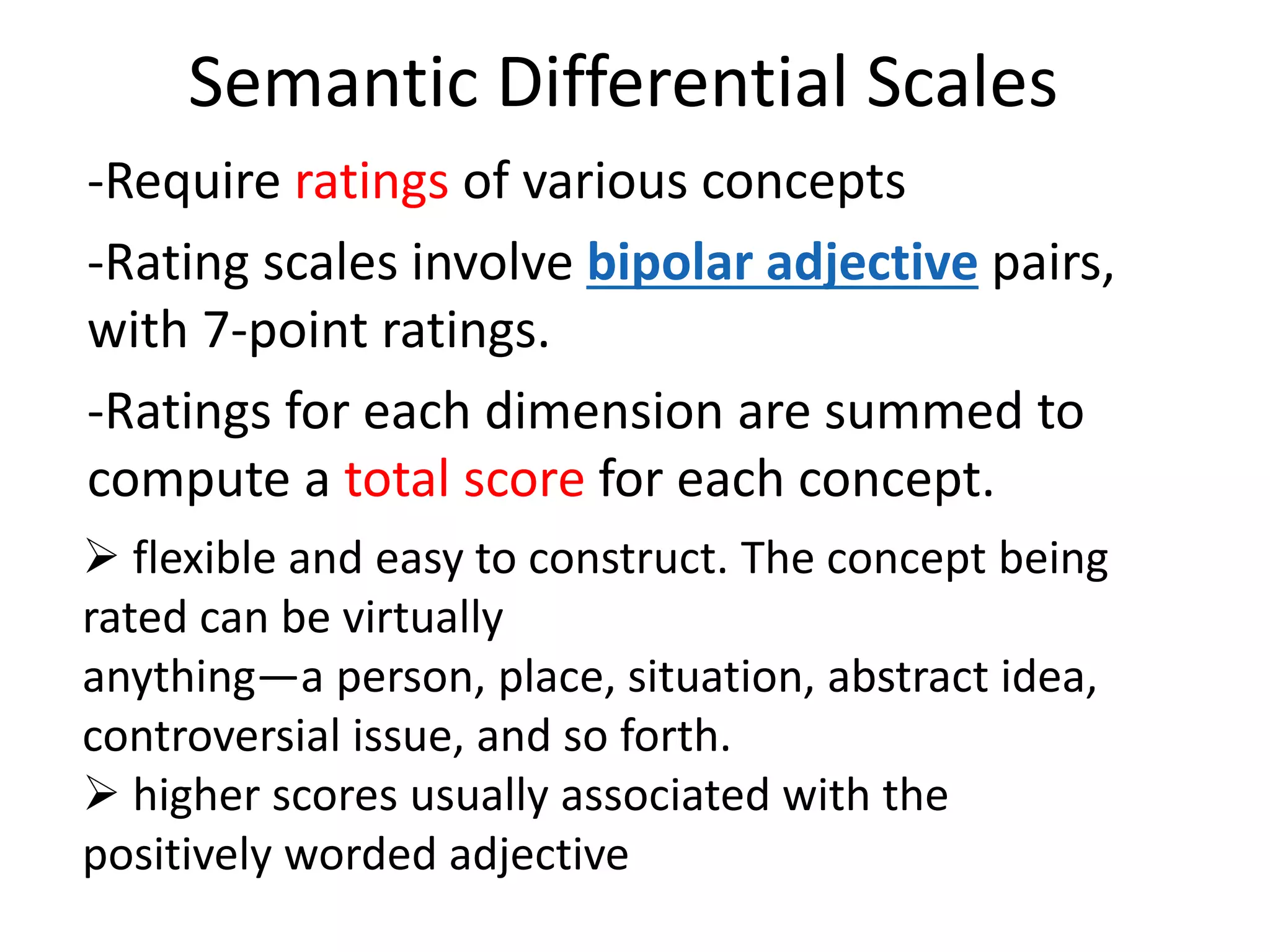 Semantic Differential Scales

-Require ratings of various concepts

-Rating scales involve bipolar adjective pairs, with 7-point ratings.

-Ratings for each dimension are summed to compute a total score for each concept.

➢ flexible and easy to construct. The concept being rated can be virtually anything—a person, place, situation, abstract idea, controversial issue, and so forth.
➢ higher scores usually associated with the positively worded adjective